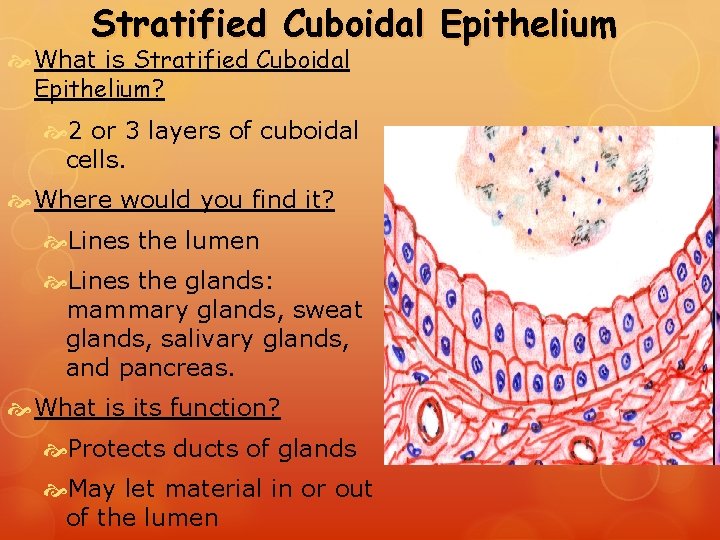 Stratified Cuboidal Epithelium

What is Stratified Cuboidal Epithelium?

2 or 3 layers of cuboidal cells.

Where would you find it?

Lines the lumen

Lines the glands: mammary glands, sweat glands, salivary glands, and pancreas.

What is its function?

Protects ducts of glands

May let material in or out of the lumen